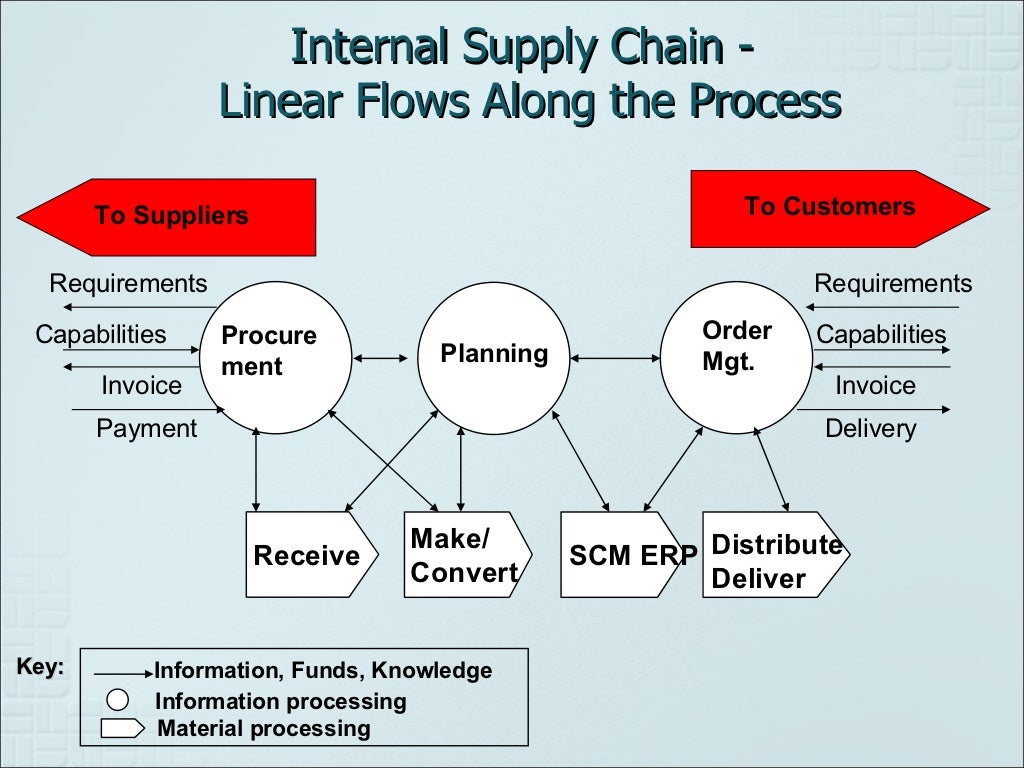 Internal Supply Chain - Linear Flows Along the Process

To Suppliers

To Customers

Requirements
Capabilities
Invoice
Payment

Procure ment

Planning

Order Mgt.

Requirements
Capabilities
Invoice
Delivery

Receive

Make/ Convert

SCM ERP

Distribute Deliver

Key:
Information, Funds, Knowledge
Information processing
Material processing